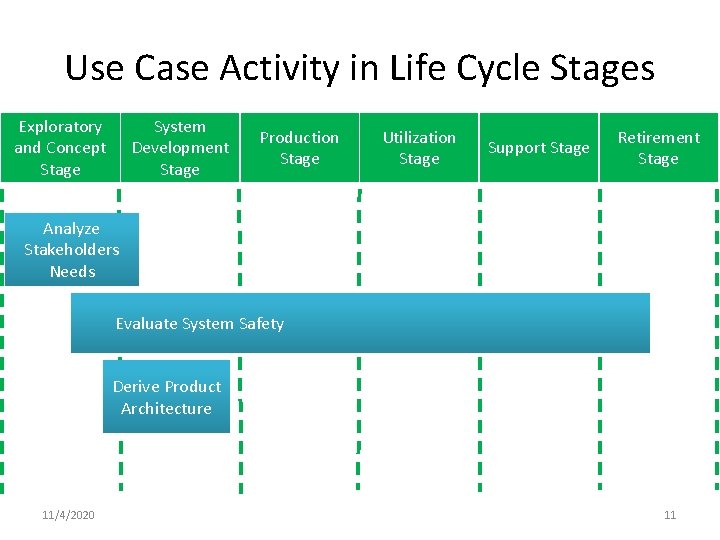 Use Case Activity in Life Cycle Stages

Exploratory and Concept Stage

System Development Stage

Production Stage

Utilization Stage

Support Stage

Retirement Stage

Analyze Stakeholders Needs

Evaluate System Safety

Derive Product Architecture

11/4/2020

11